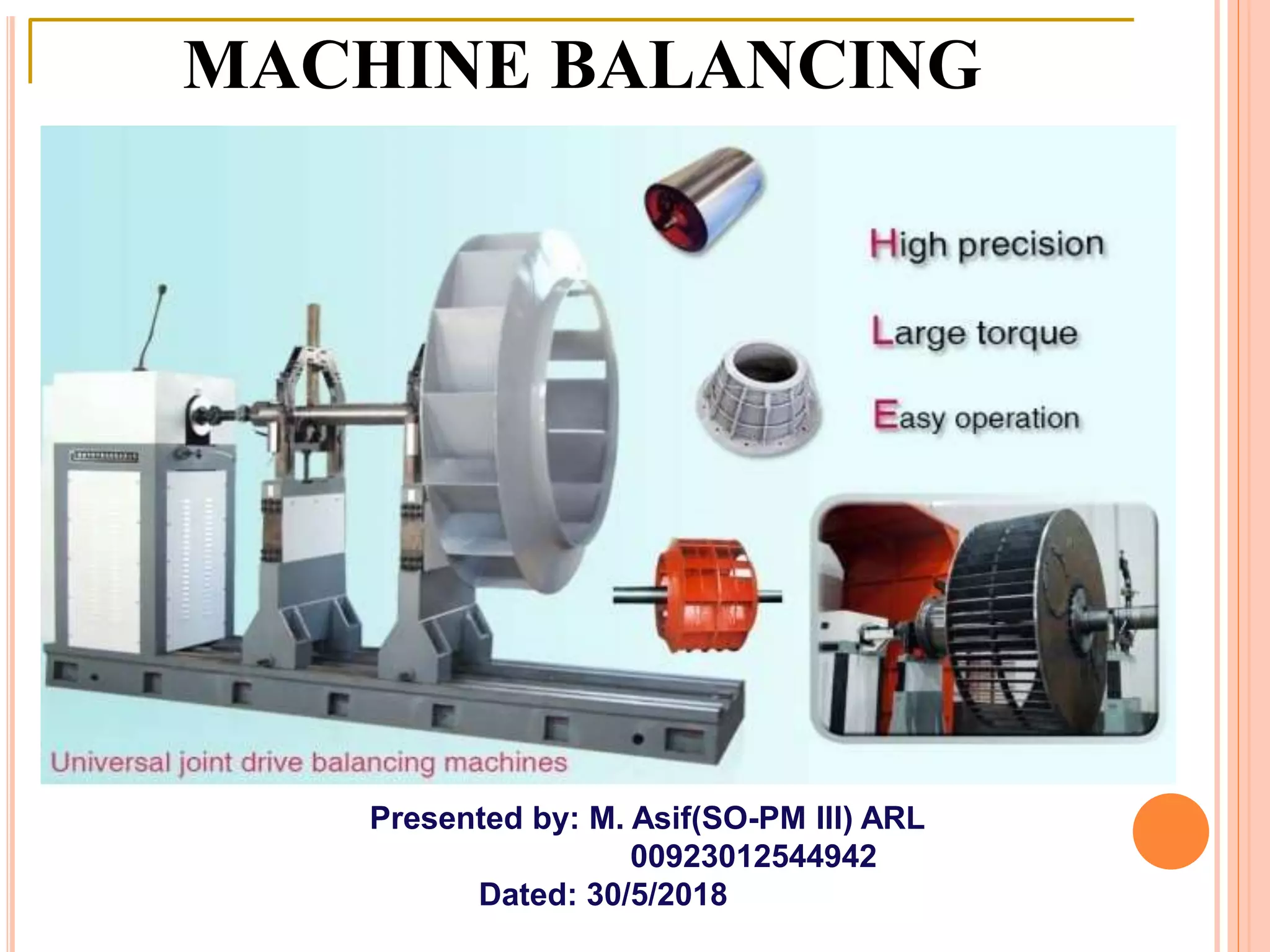 MACHINE BALANCING

High precision

Large torque

Easy operation

Universal joint drive balancing machines

Presented by: M. Asif(SO-PM III) ARL
00923012544942
Dated: 30/5/2018